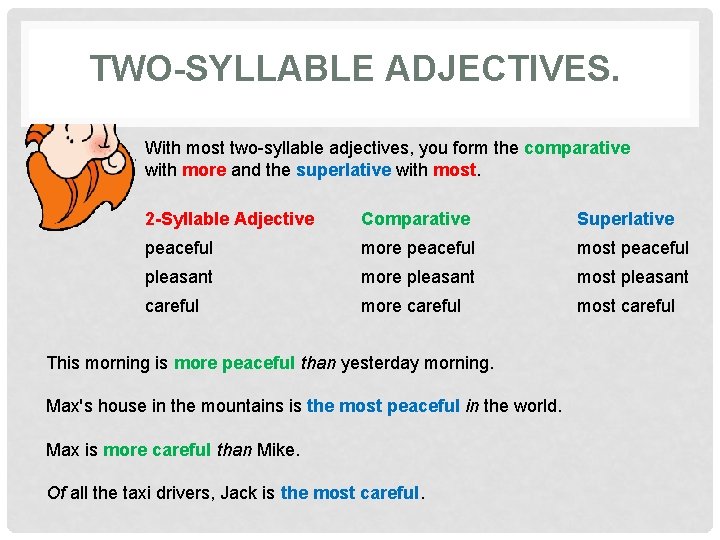 TWO-SYLLABLE ADJECTIVES.

With most two-syllable adjectives, you form the comparative with more and the superlative with most.

| 2-Syllable Adjective | Comparative | Superlative |
|---|---|---|
| peaceful | more peaceful | most peaceful |
| pleasant | more pleasant | most pleasant |
| careful | more careful | most careful |

This morning is more peaceful than yesterday morning.

Max's house in the mountains is the most peaceful in the world.

Max is more careful than Mike.

Of all the taxi drivers, Jack is the most careful.